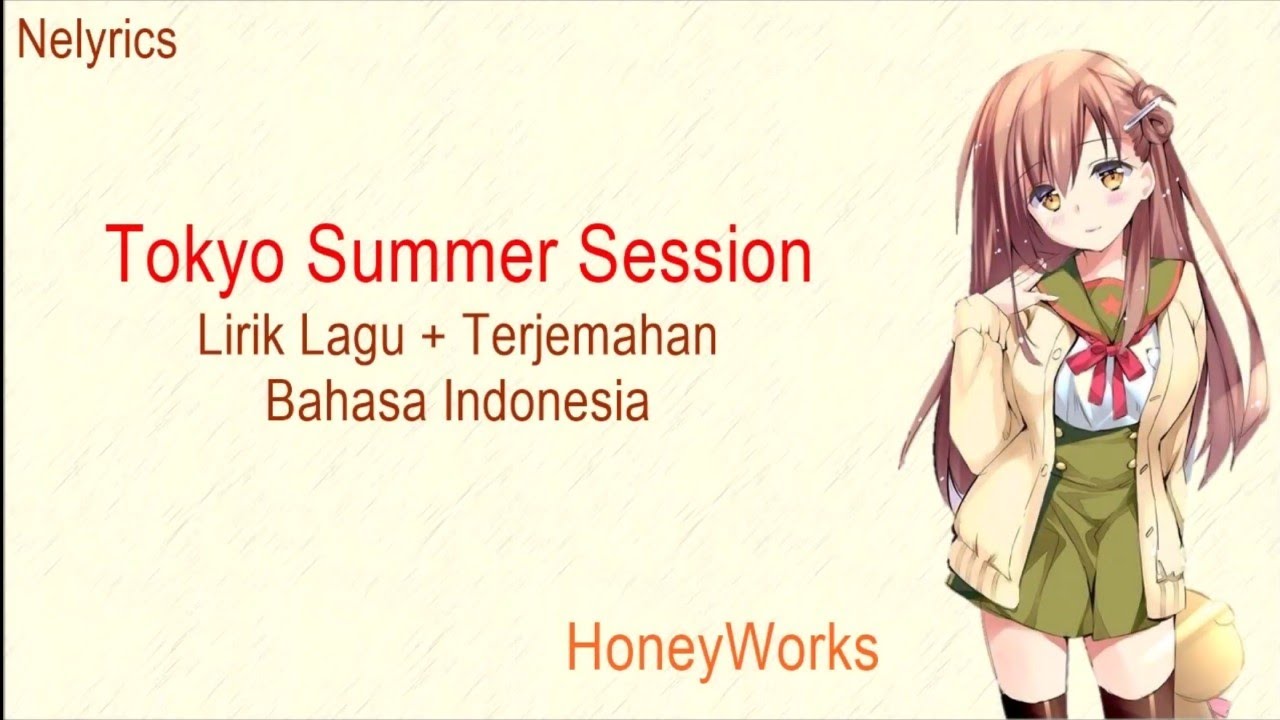 Nelyrics

Tokyo Summer Session
Lirik Lagu + Terjemahan
Bahasa Indonesia

HoneyWorks